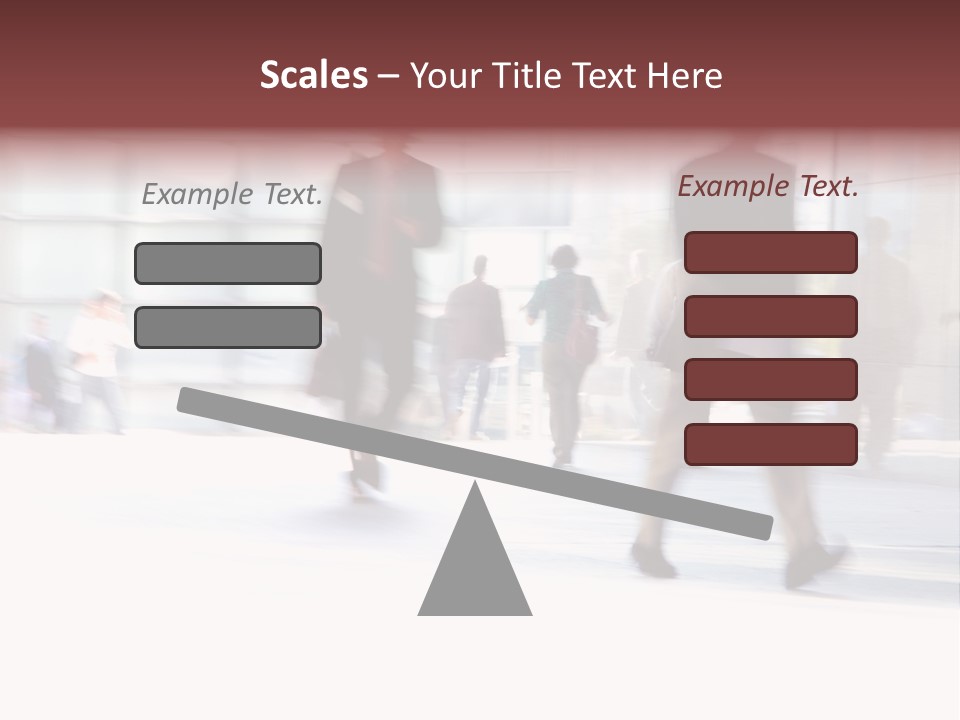 Scales – Your Title Text Here

Example Text.

Example Text.